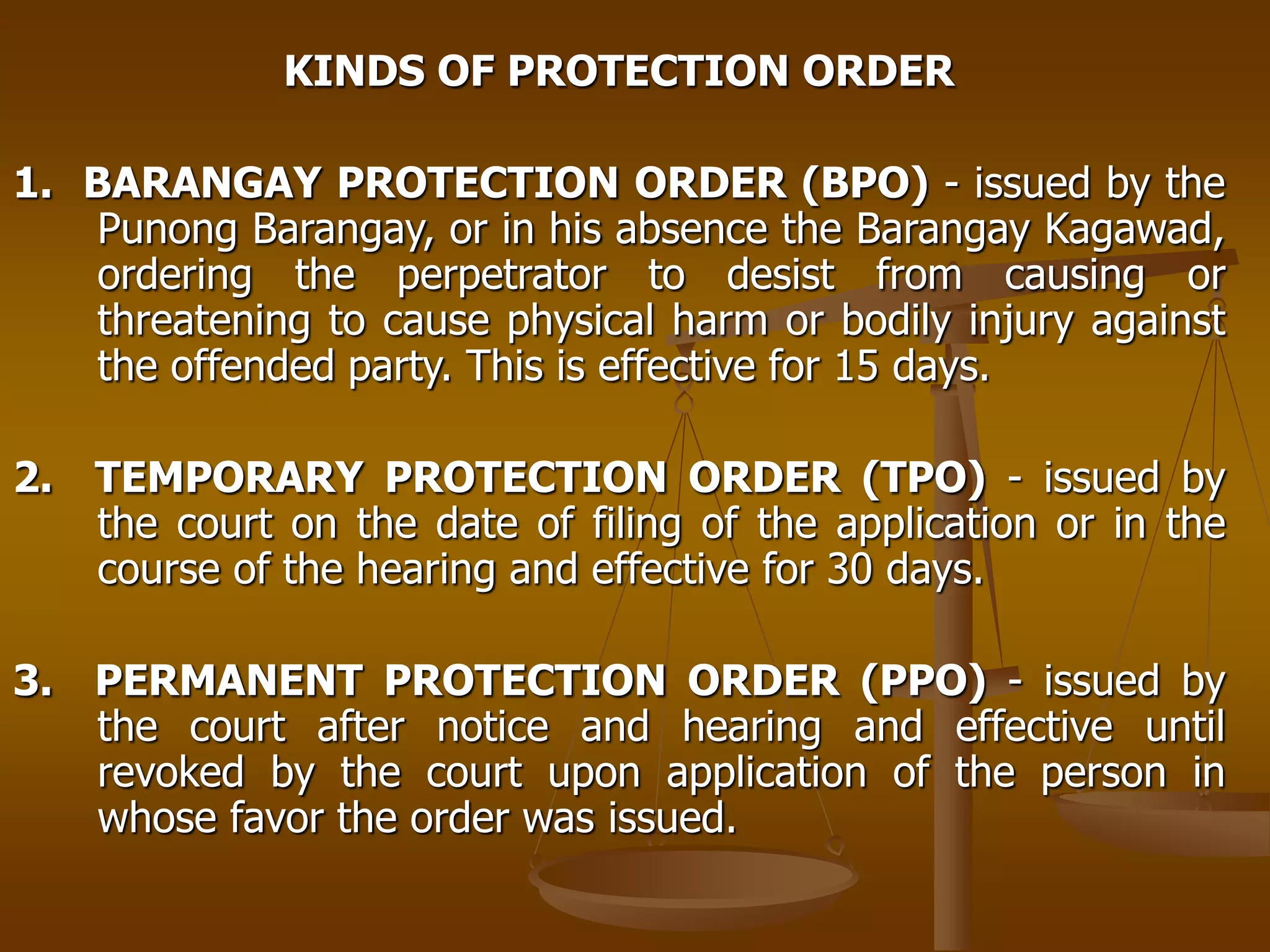 KINDS OF PROTECTION ORDER

1. BARANGAY PROTECTION ORDER (BPO) - issued by the Punong Barangay, or in his absence the Barangay Kagawad, ordering the perpetrator to desist from causing or threatening to cause physical harm or bodily injury against the offended party. This is effective for 15 days.

2. TEMPORARY PROTECTION ORDER (TPO) - issued by the court on the date of filing of the application or in the course of the hearing and effective for 30 days.

3. PERMANENT PROTECTION ORDER (PPO) - issued by the court after notice and hearing and effective until revoked by the court upon application of the person in whose favor the order was issued.